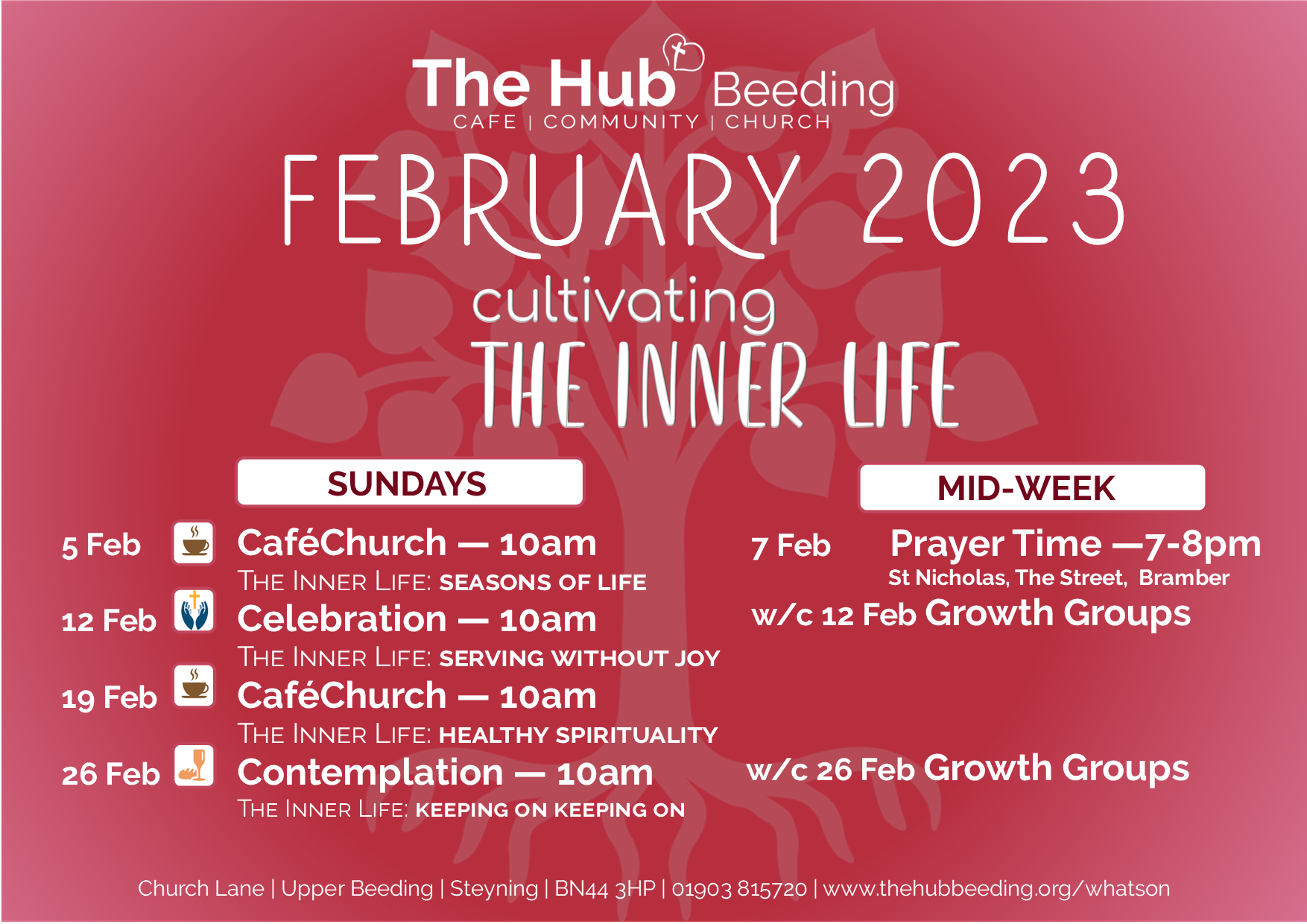 The Hub Beeding
CAFE | COMMUNITY | CHURCH

FEBRUARY 2023

cultivating
THE INNER LIFE

SUNDAYS

5 Feb CaféChurch — 10am
THE INNER LIFE: SEASONS OF LIFE

12 Feb Celebration — 10am
THE INNER LIFE: SERVING WITHOUT JOY

19 Feb CaféChurch — 10am
THE INNER LIFE: HEALTHY SPIRITUALITY

26 Feb Contemplation — 10am
THE INNER LIFE: KEEPING ON KEEPING ON

MID-WEEK

7 Feb Prayer Time —7-8pm
St Nicholas, The Street, Bramber

w/c 12 Feb Growth Groups

w/c 26 Feb Growth Groups

Church Lane | Upper Beeding | Steyning | BN44 3HP | 01903 815720 | www.thehubbeeding.org/whatson